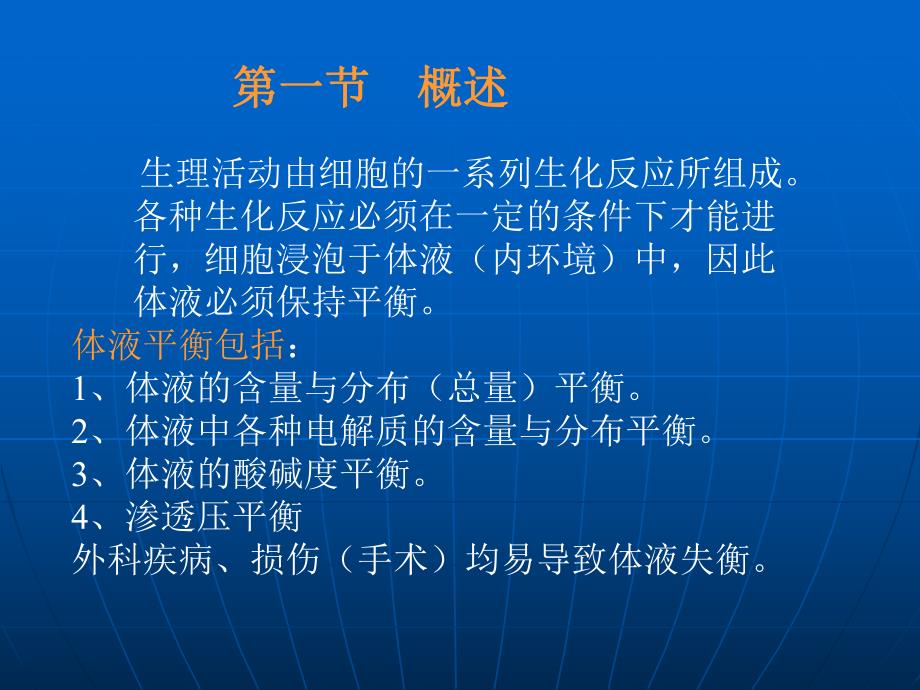 第一节　概述

生理活动由细胞的一系列生化反应所组成。各种生化反应必须在一定的条件下才能进行，细胞浸泡于体液（内环境）中，因此体液必须保持平衡。

体液平衡包括：
1、体液的含量与分布（总量）平衡。
2、体液中各种电解质的含量与分布平衡。
3、体液的酸碱度平衡。
4、渗透压平衡
外科疾病、损伤（手术）均易导致体液失衡。